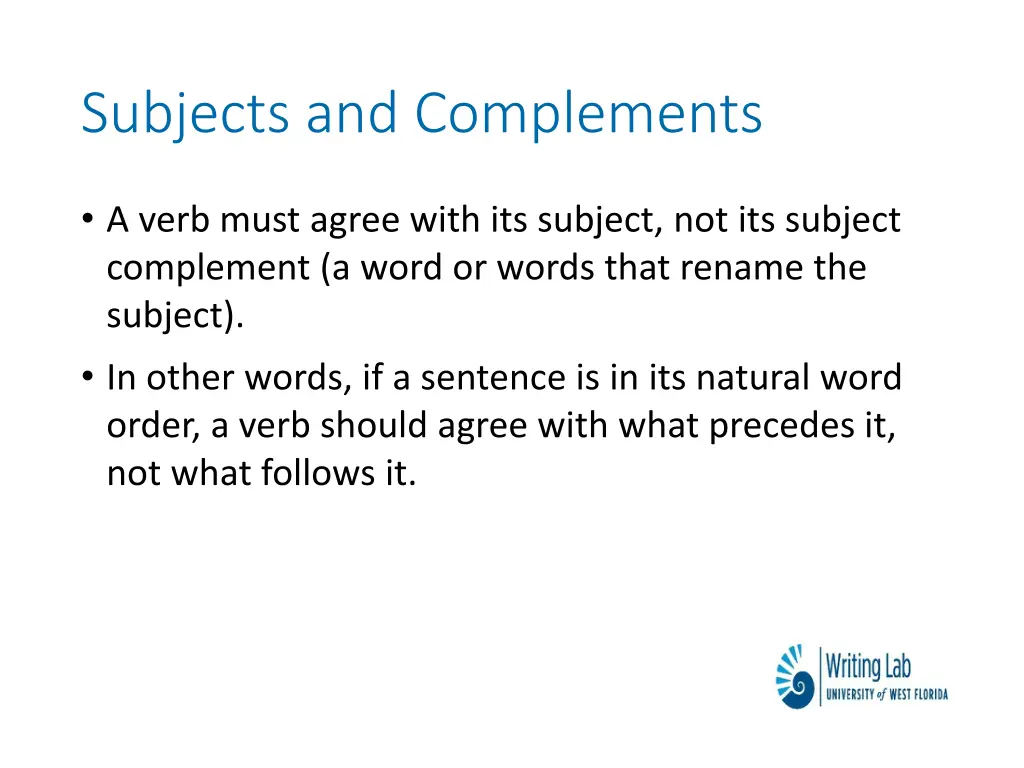 Subjects and Complements

• A verb must agree with its subject, not its subject complement (a word or words that rename the subject).

• In other words, if a sentence is in its natural word order, a verb should agree with what precedes it, not what follows it.

Writing Lab
UNIVERSITY of WEST FLORIDA